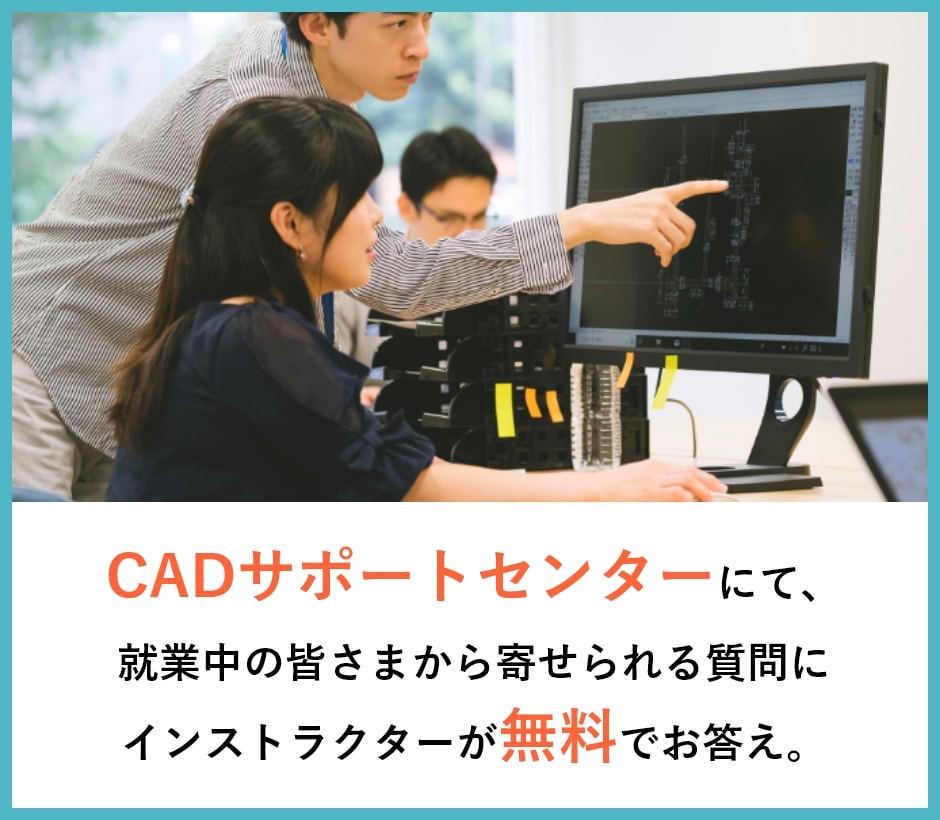 CADサポートセンターにて、
就業中の皆さまから寄せられる質問に
インストラクターが無料でお答え。